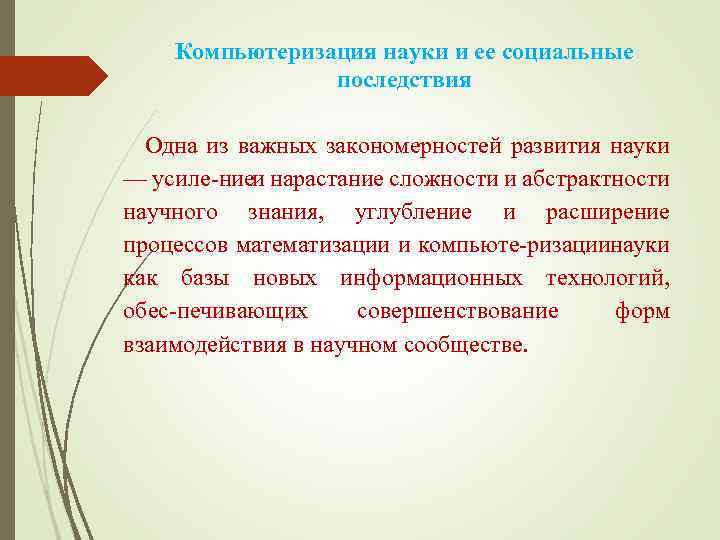 Компьютеризация науки и ее социальные последствия

Одна из важных закономерностей развития науки — усиле-ниеи нарастание сложности и абстрактности научного знания, углубление и расширение процессов математизации и компьюте-ризациинауки как базы новых информационных технологий, обес-печивающих совершенствование форм взаимодействия в научном сообществе.